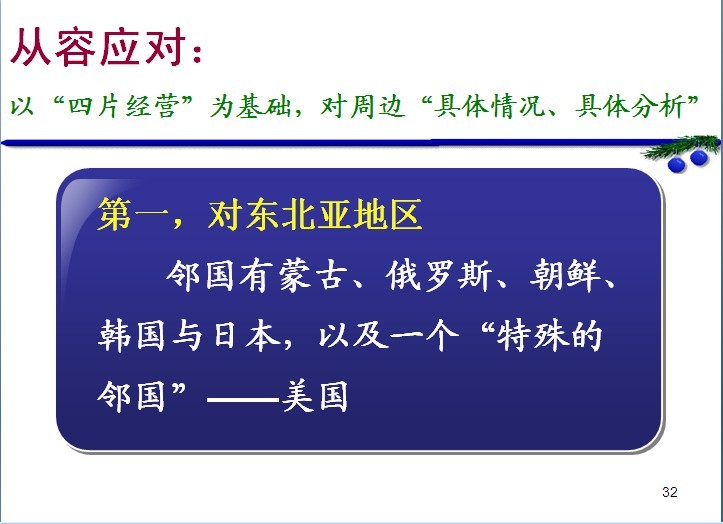 从容应对：

以“四片经营”为基础，对周边“具体情况、具体分析”

第一，对东北亚地区

邻国有蒙古、俄罗斯、朝鲜、韩国与日本，以及一个“特殊的邻国”——美国

32